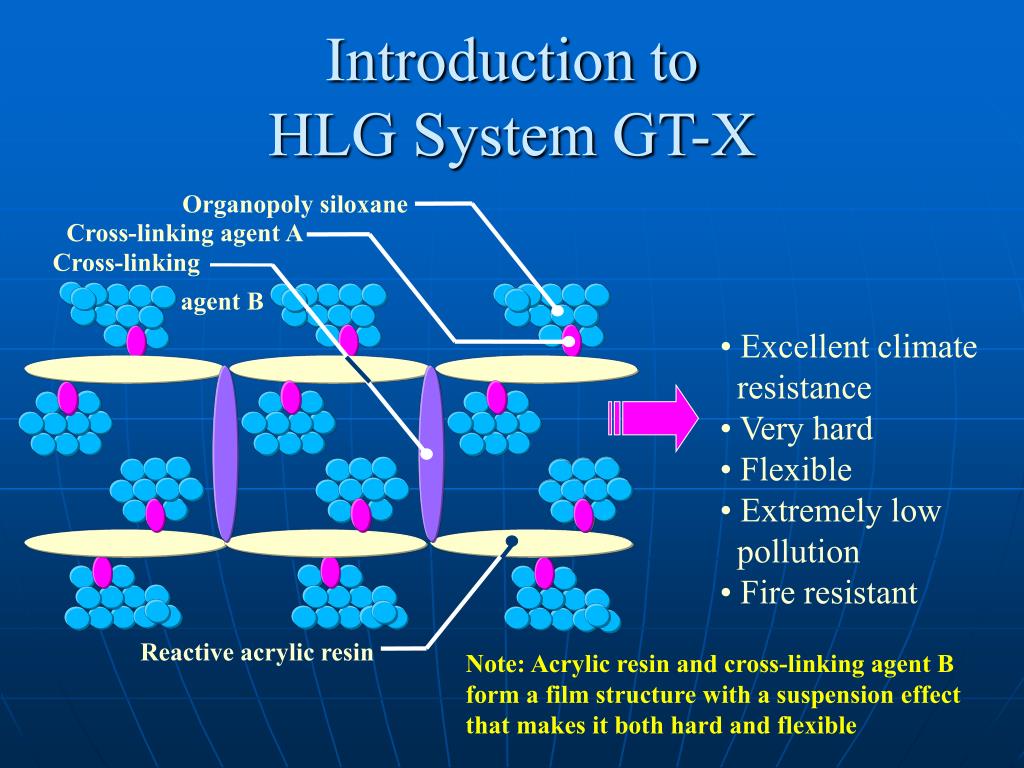 Introduction to
HLG System GT-X

Organopoly siloxane
Cross-linking agent A
Cross-linking agent B

Reactive acrylic resin

• Excellent climate resistance
• Very hard
• Flexible
• Extremely low pollution
• Fire resistant

Note: Acrylic resin and cross-linking agent B form a film structure with a suspension effect that makes it both hard and flexible